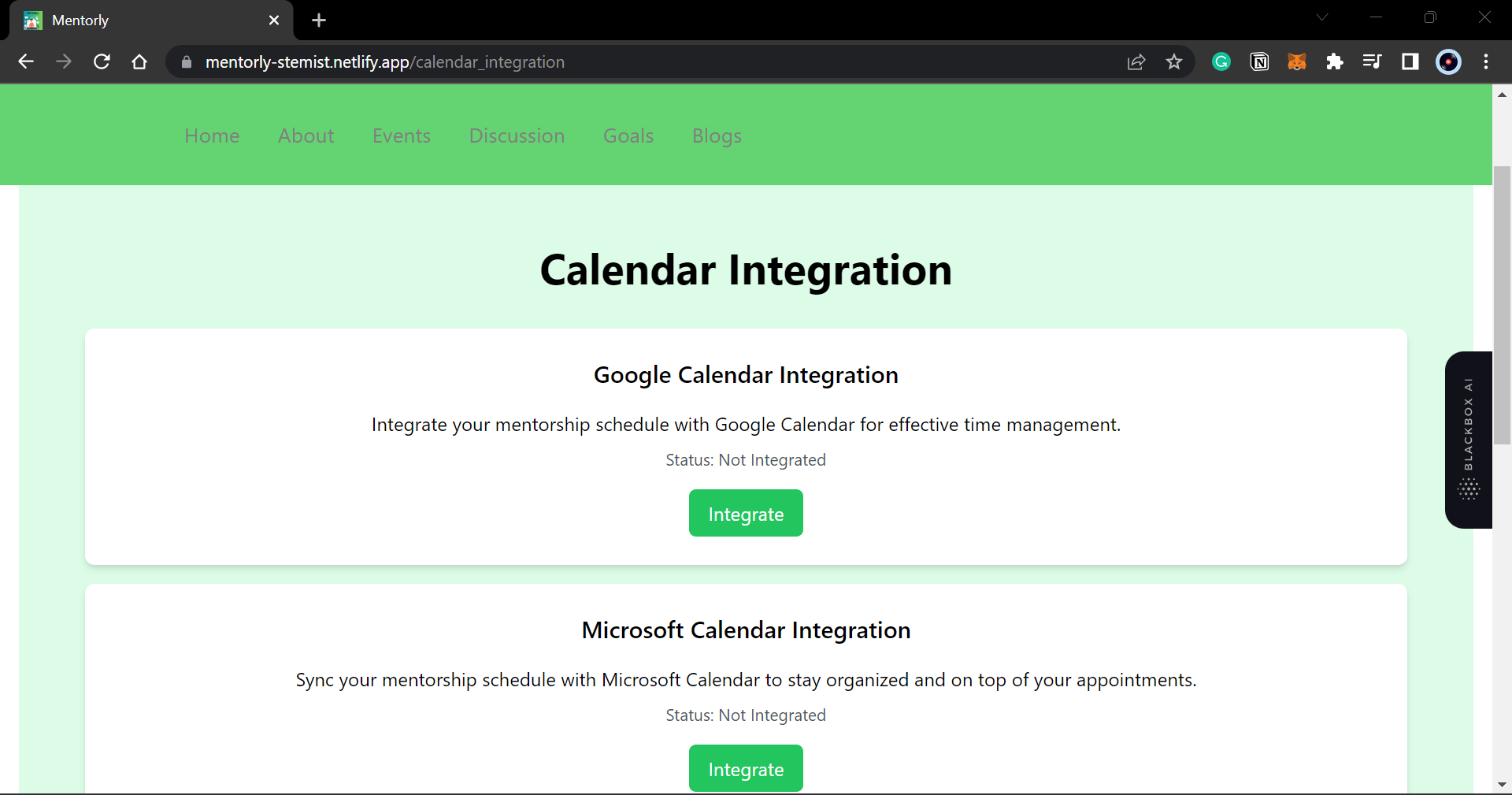 Mentorly

mentorly-stemist.netlify.app/calendar_integration

Home About Events Discussion Goals Blogs

Calendar Integration

Google Calendar Integration

Integrate your mentorship schedule with Google Calendar for effective time management.

Status: Not Integrated

Integrate

Microsoft Calendar Integration

Sync your mentorship schedule with Microsoft Calendar to stay organized and on top of your appointments.

Status: Not Integrated

Integrate

BLACKBOX AI